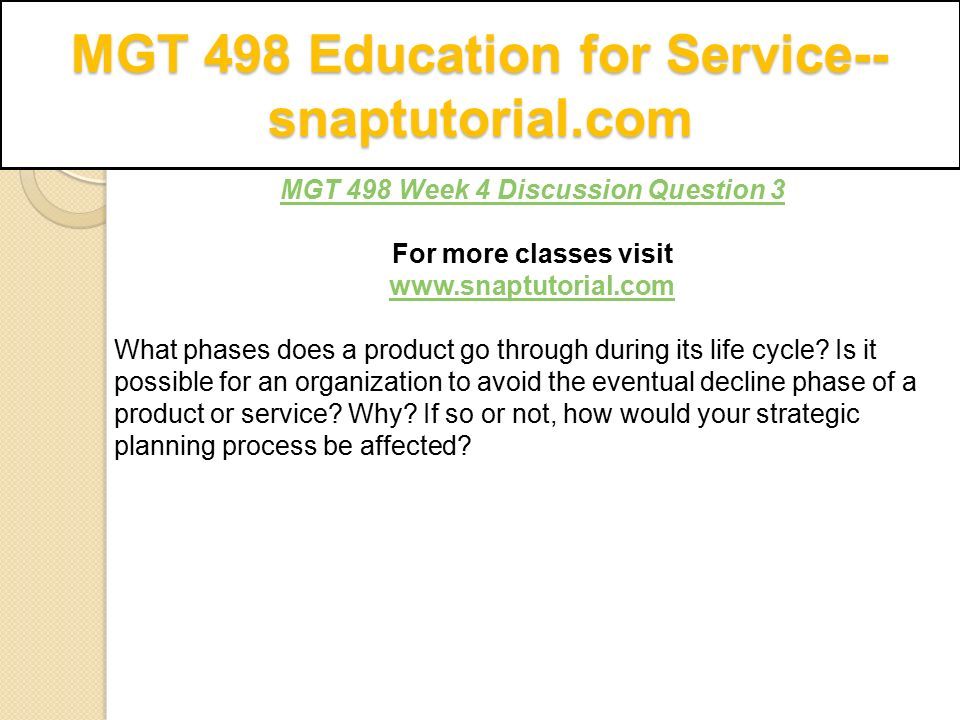 MGT 498 Education for Service--snaptutorial.com

MGT 498 Week 4 Discussion Question 3

For more classes visit
www.snaptutorial.com

What phases does a product go through during its life cycle? Is it possible for an organization to avoid the eventual decline phase of a product or service? Why? If so or not, how would your strategic planning process be affected?